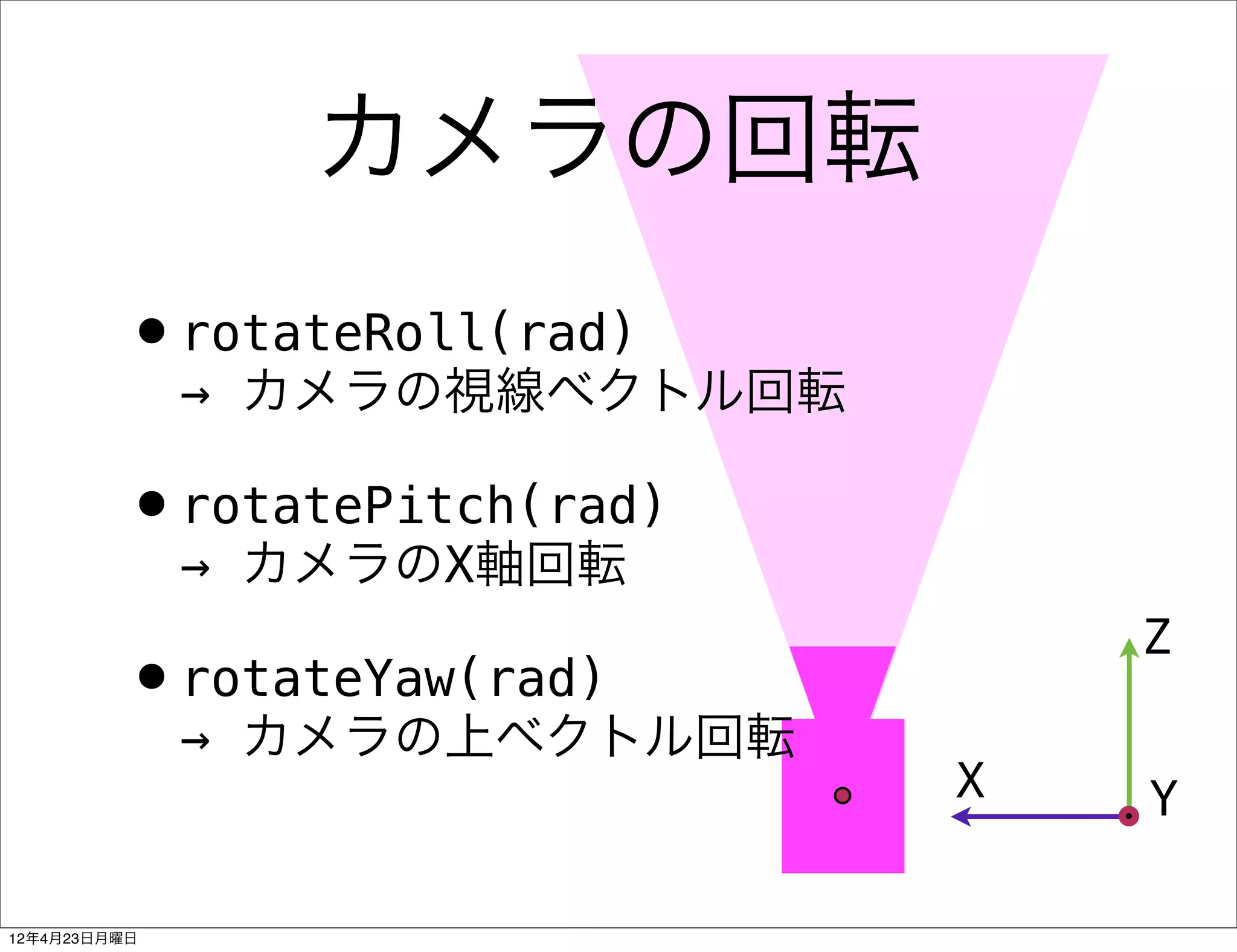 カメラの回転

• rotateRoll(rad)
→ カメラの視線ベクトル回転

• rotatePitch(rad)
→ カメラのX軸回転

• rotateYaw(rad)
→ カメラの上ベクトル回転

Z
X
Y

12年4月23日月曜日